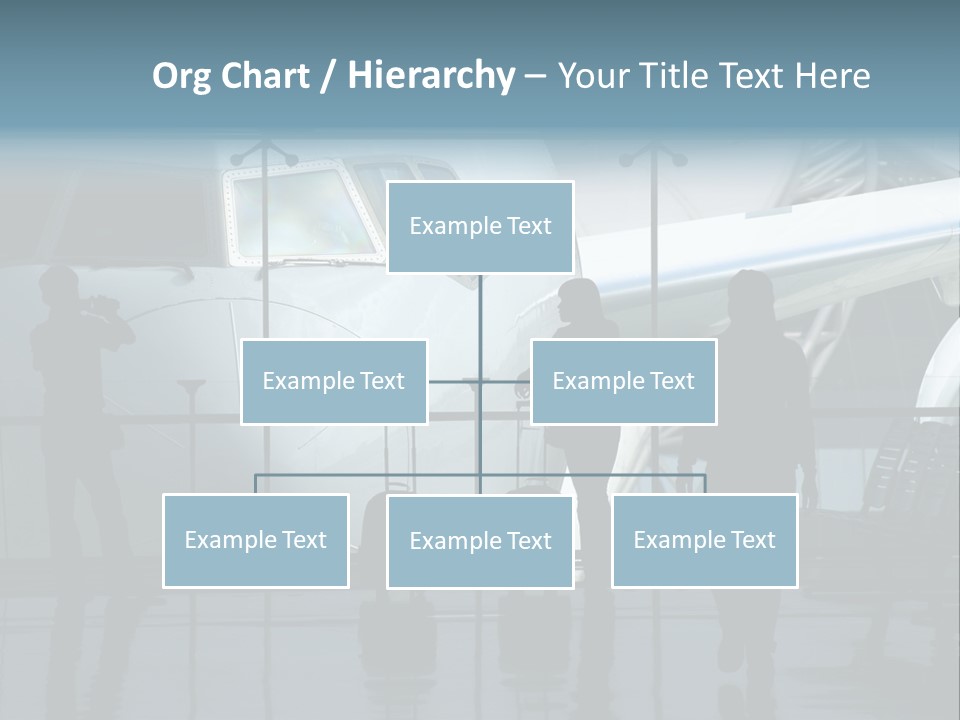 Org Chart / Hierarchy – Your Title Text Here

Example Text

Example Text

Example Text

Example Text

Example Text

Example Text